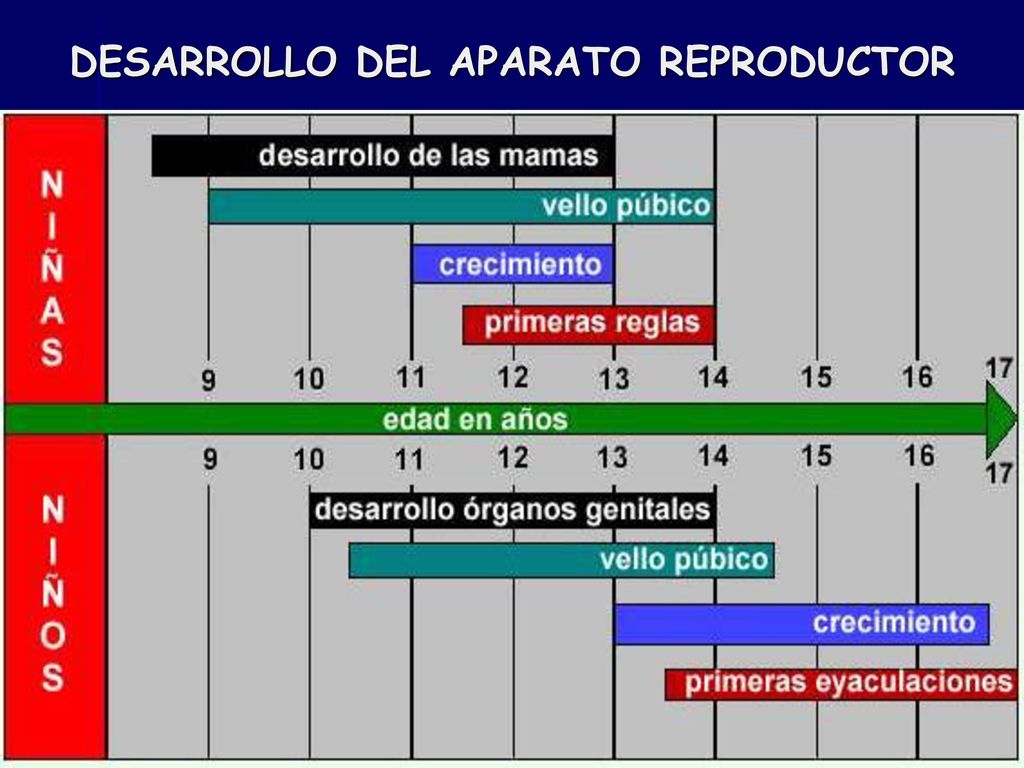 DESARROLLO DEL APARATO REPRODUCTOR

NIÑAS

desarrollo de las mamas

vello púbico

crecimiento

primeras reglas

9 10 11 12 13 14 15 16 17

edad en años

9 10 11 12 13 14 15 16 17

NIÑOS

desarrollo órganos genitales

vello púbico

crecimiento

primeras eyaculaciones